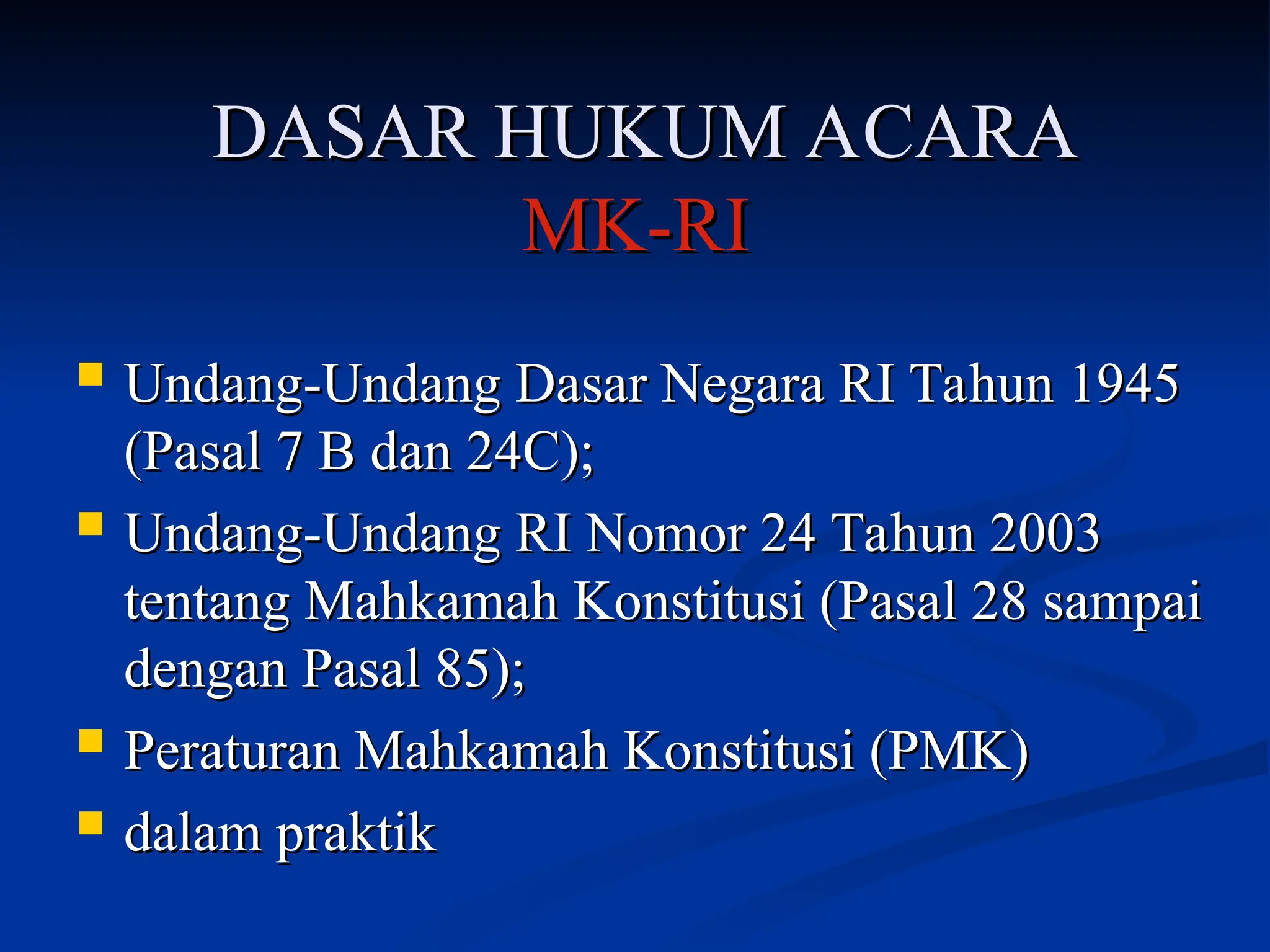 DASAR HUKUM ACARA
MK-RI

- Undang-Undang Dasar Negara RI Tahun 1945 (Pasal 7 B dan 24C);
- Undang-Undang RI Nomor 24 Tahun 2003 tentang Mahkamah Konstitusi (Pasal 28 sampai dengan Pasal 85);
- Peraturan Mahkamah Konstitusi (PMK)
- dalam praktik